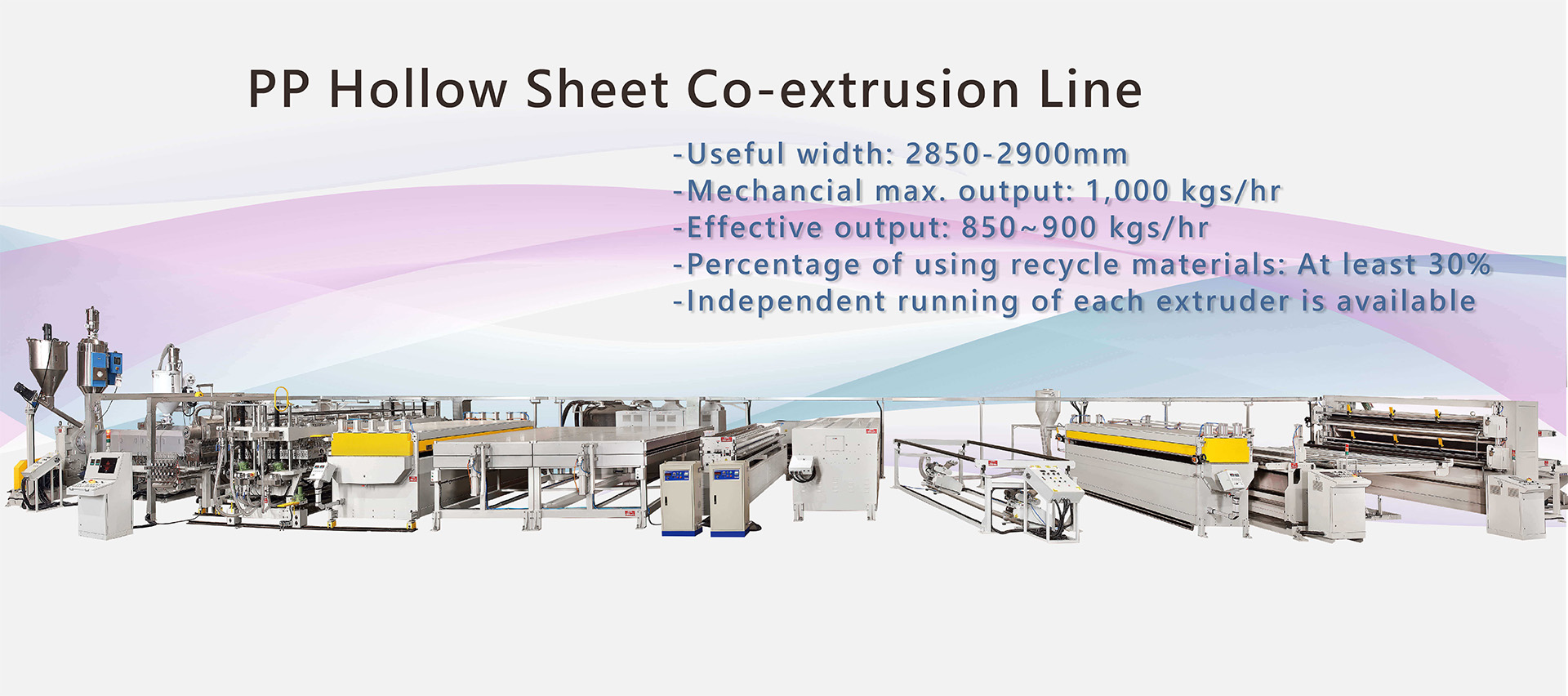 PP Hollow Sheet Co-extrusion Line

-Useful width: 2850-2900mm
-Mechancial max. output: 1,000 kgs/hr
-Effective output: 850~900 kgs/hr
-Percentage of using recycle materials: At least 30%
-Independent running of each extruder is available